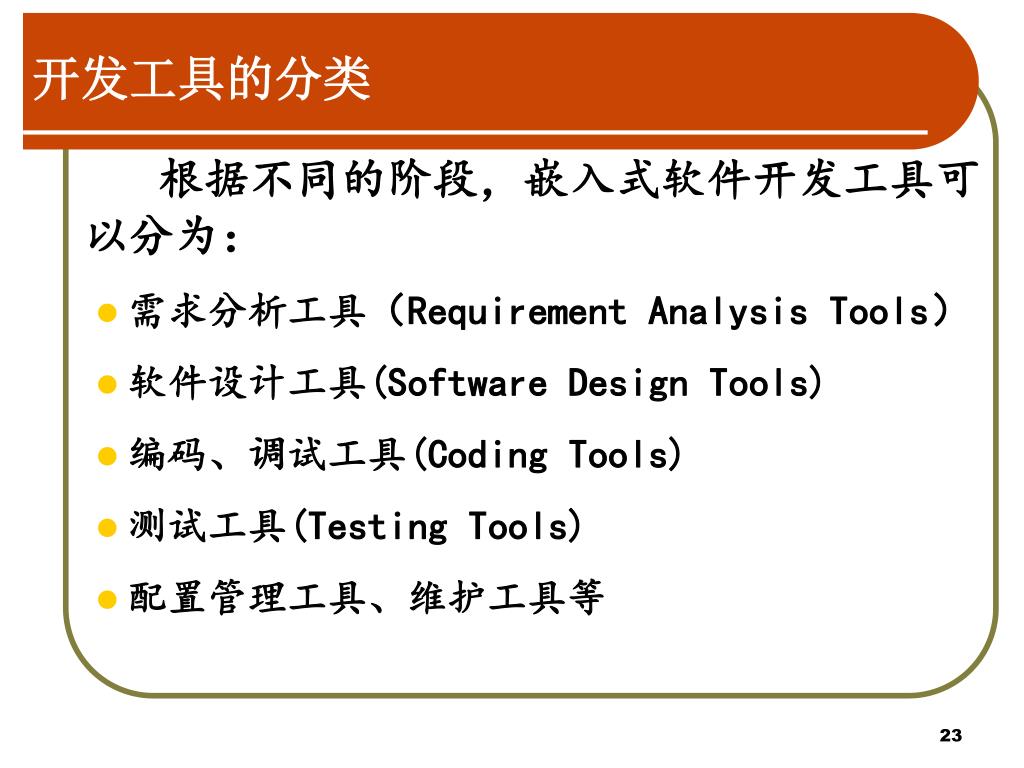 开发工具的分类

根据不同的阶段，嵌入式软件开发工具可以分为：

- 需求分析工具（Requirement Analysis Tools）
- 软件设计工具(Software Design Tools)
- 编码、调试工具(Coding Tools)
- 测试工具(Testing Tools)
- 配置管理工具、维护工具等

23